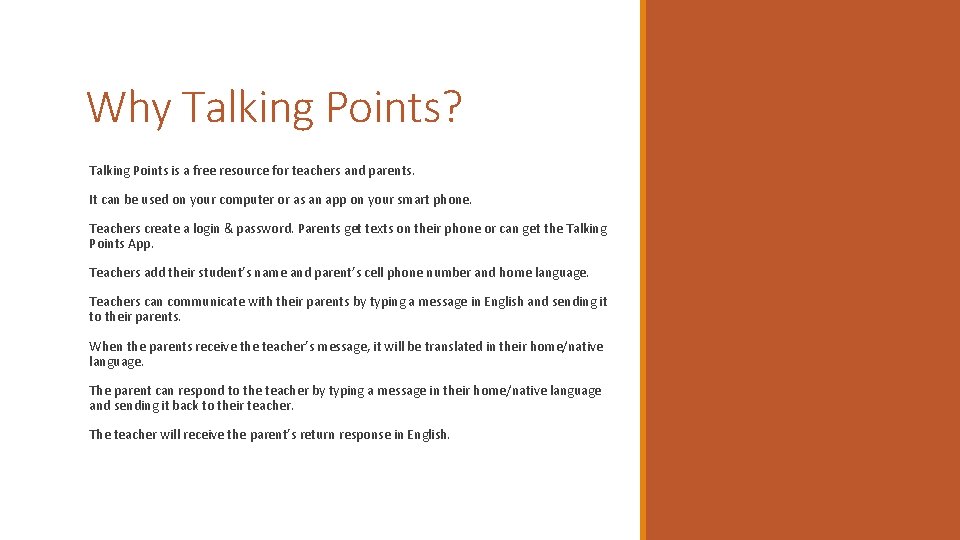 Why Talking Points?

Talking Points is a free resource for teachers and parents.

It can be used on your computer or as an app on your smart phone.

Teachers create a login & password. Parents get texts on their phone or can get the Talking Points App.

Teachers add their student's name and parent's cell phone number and home language.

Teachers can communicate with their parents by typing a message in English and sending it to their parents.

When the parents receive the teacher's message, it will be translated in their home/native language.

The parent can respond to the teacher by typing a message in their home/native language and sending it back to their teacher.

The teacher will receive the parent's return response in English.